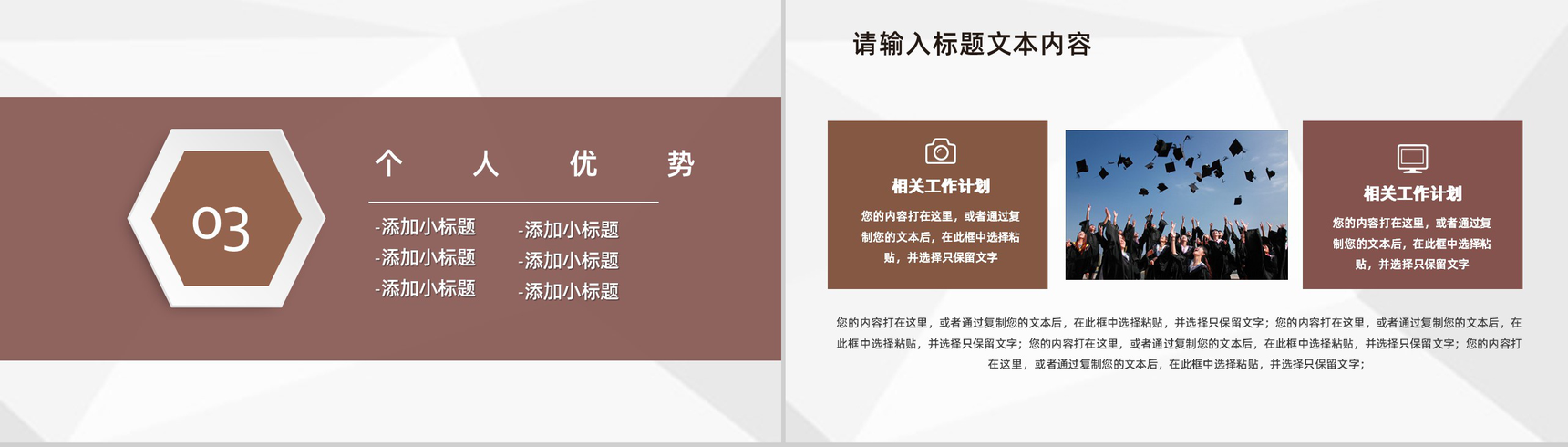 03

个 人 优 势

-添加小标题
-添加小标题
-添加小标题

-添加小标题
-添加小标题
-添加小标题

请输入标题文本内容

相关工作计划

您的内容打在这里，或者通过复制您的文本后，在此框中选择粘贴，并选择只保留文字

相关工作计划

您的内容打在这里，或者通过复制您的文本后，在此框中选择粘贴，并选择只保留文字

您的内容打在这里，或者通过复制您的文本后，在此框中选择粘贴，并选择只保留文字；您的内容打在这里，或者通过复制您的文本后，在此框中选择粘贴，并选择只保留文字；您的内容打在这里，或者通过复制您的文本后，在此框中选择粘贴，并选择只保留文字；您的内容打在这里，或者通过复制您的文本后，在此框中选择粘贴，并选择只保留文字；